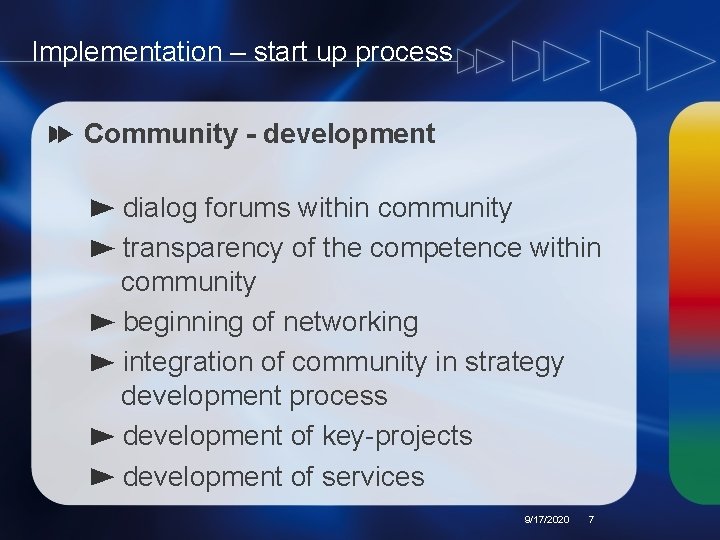 Implementation – start up process

Community - development

► dialog forums within community
► transparency of the competence within community
► beginning of networking
► integration of community in strategy development process
► development of key-projects
► development of services

9/17/2020 7